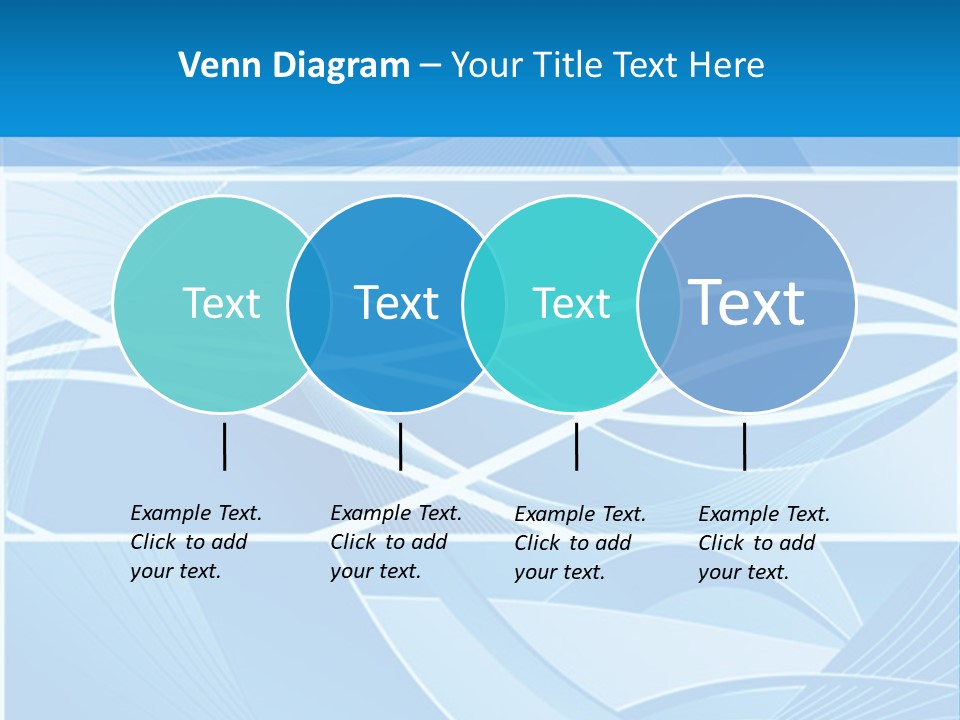 Venn Diagram – Your Title Text Here

Text

Text

Text

Text

Example Text. Click to add your text.

Example Text. Click to add your text.

Example Text. Click to add your text.

Example Text. Click to add your text.